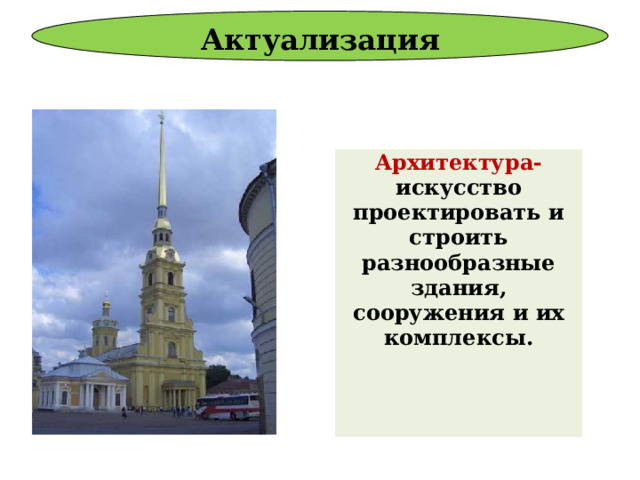 Актуализация

Архитектура- искусство проектировать и строить разнообразные здания, сооружения и их комплексы.